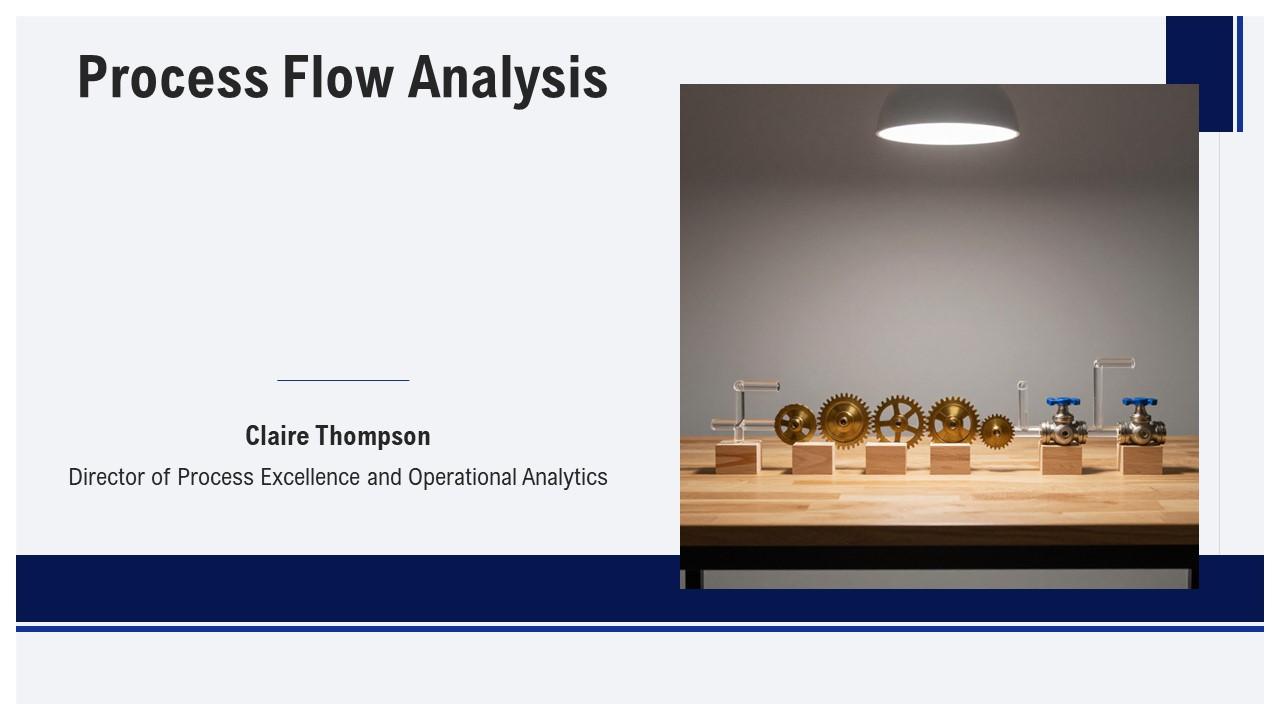 Process Flow Analysis

Claire Thompson

Director of Process Excellence and Operational Analytics